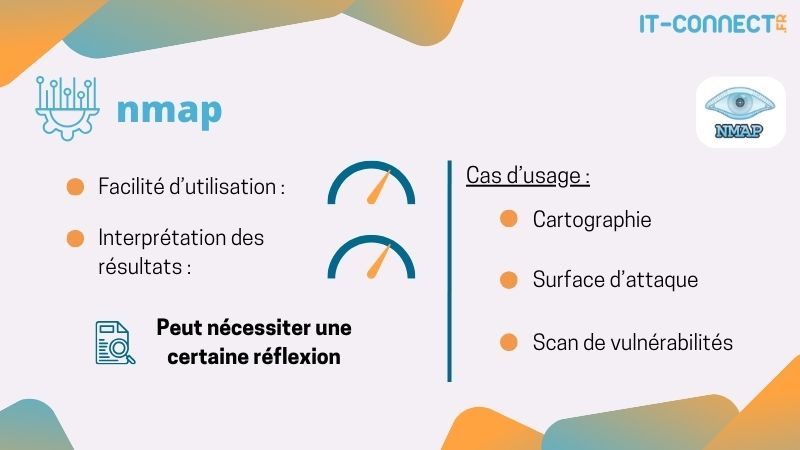 IT-CONNECT.FR

nmap

NMAP

Facilité d'utilisation :

Interprétation des résultats :

Peut nécessiter une certaine réflexion

Cas d'usage :

Cartographie

Surface d'attaque

Scan de vulnérabilités